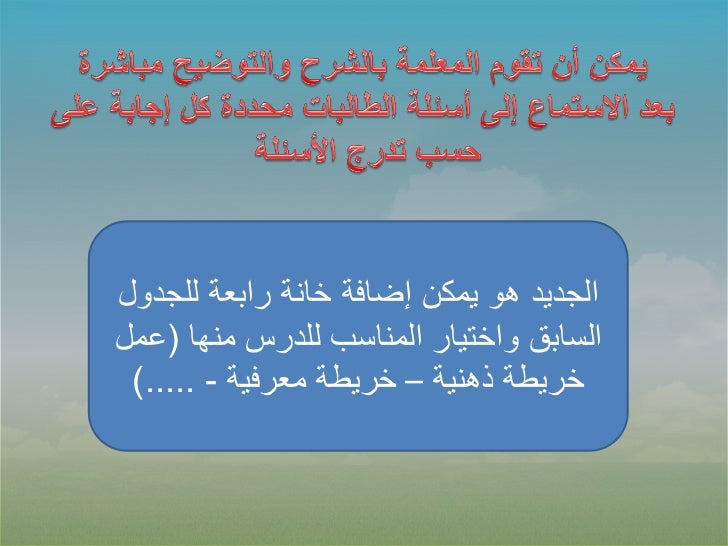 يمكن أن تقوم المعلمة بالشرح والتوضيح مباشرة بعد الاستماع إلى أسئلة الطالبات محددة كل إجابة على حسب تدرج الأسئلة

الجديد هو يمكن إضافة خانة رابعة للجدول السابق واختيار المناسب للدرس منها (عمل خريطة ذهنية – خريطة معرفية - .....)